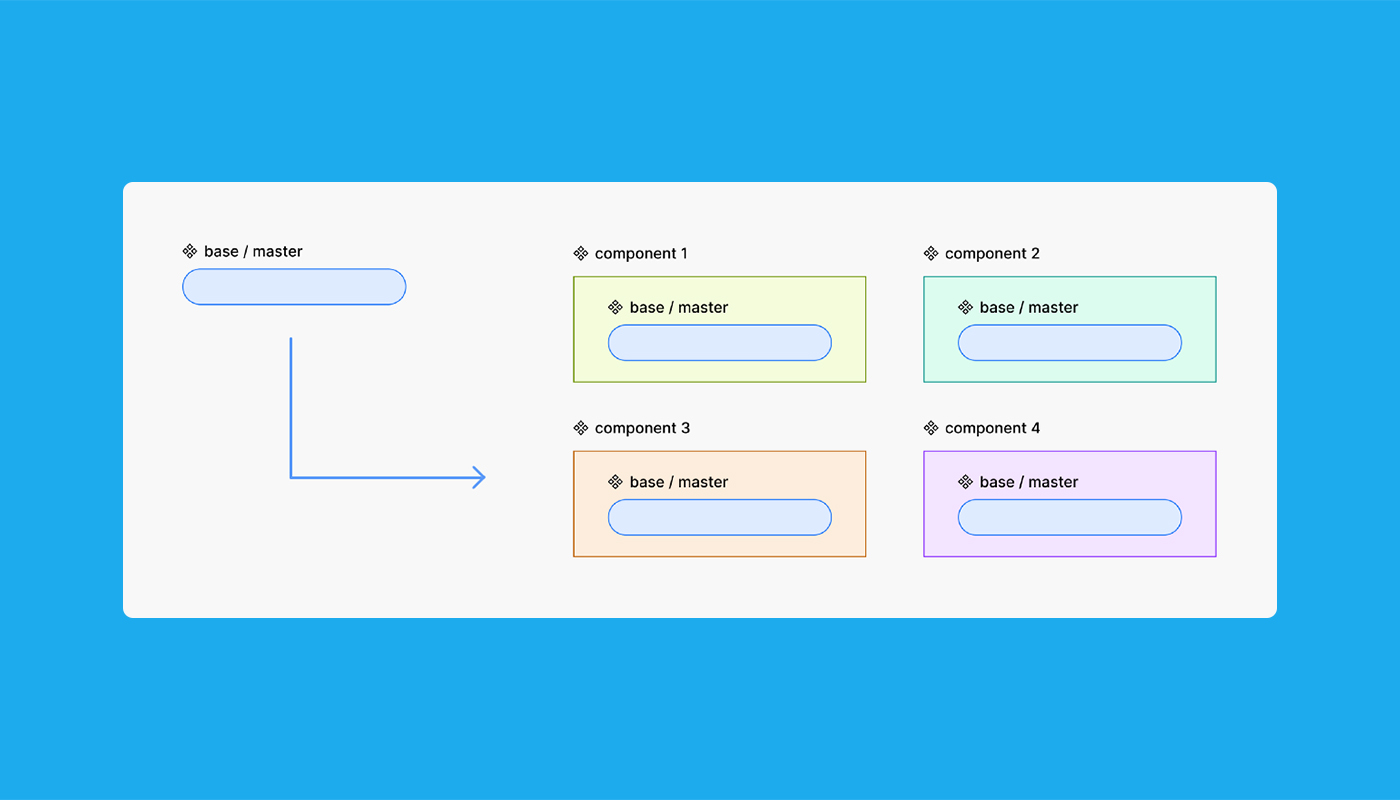 base / master

component 1

base / master

component 2

base / master

component 3

base / master

component 4

base / master